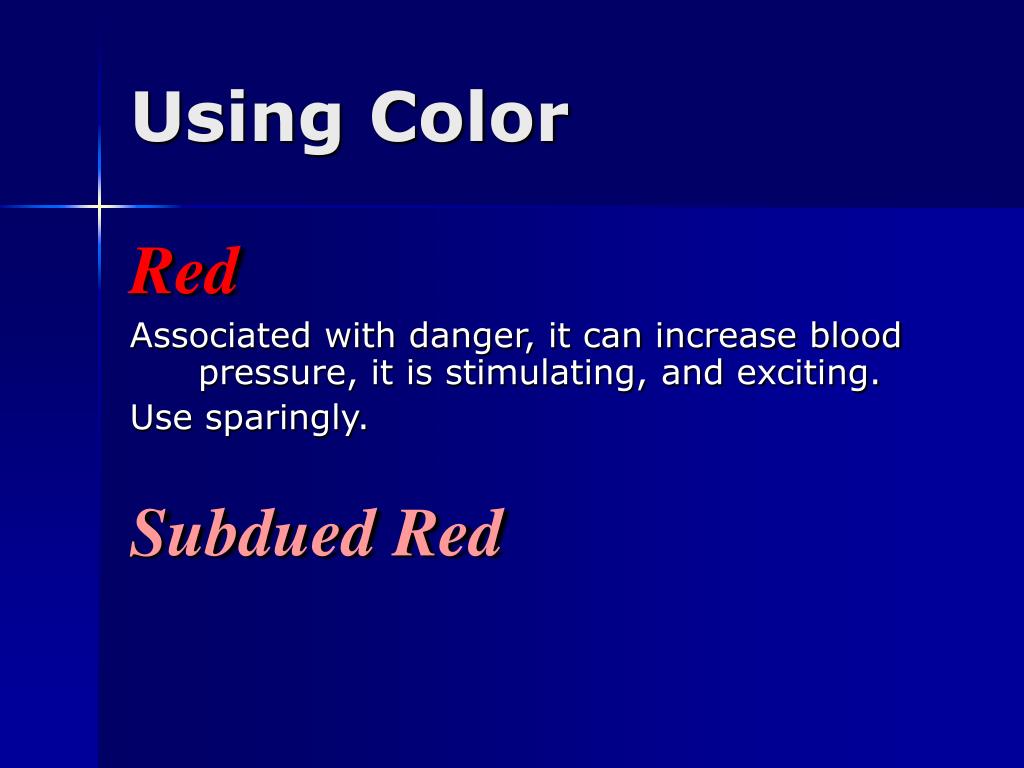 Using Color

Red

Associated with danger, it can increase blood pressure, it is stimulating, and exciting.

Use sparingly.

Subdued Red